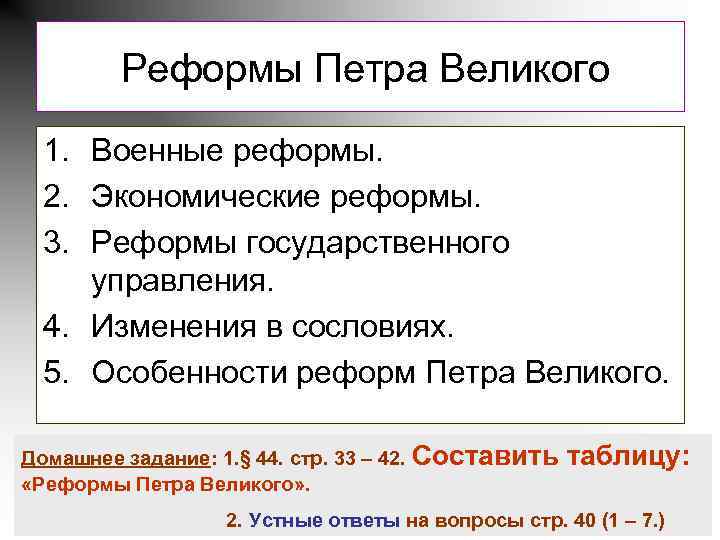 Реформы Петра Великого

1. Военные реформы.
2. Экономические реформы.
3. Реформы государственного управления.
4. Изменения в сословиях.
5. Особенности реформ Петра Великого.

Домашнее задание: 1.§ 44. стр. 33 – 42. Составить таблицу: «Реформы Петра Великого».

2. Устные ответы на вопросы стр. 40 (1 – 7.)